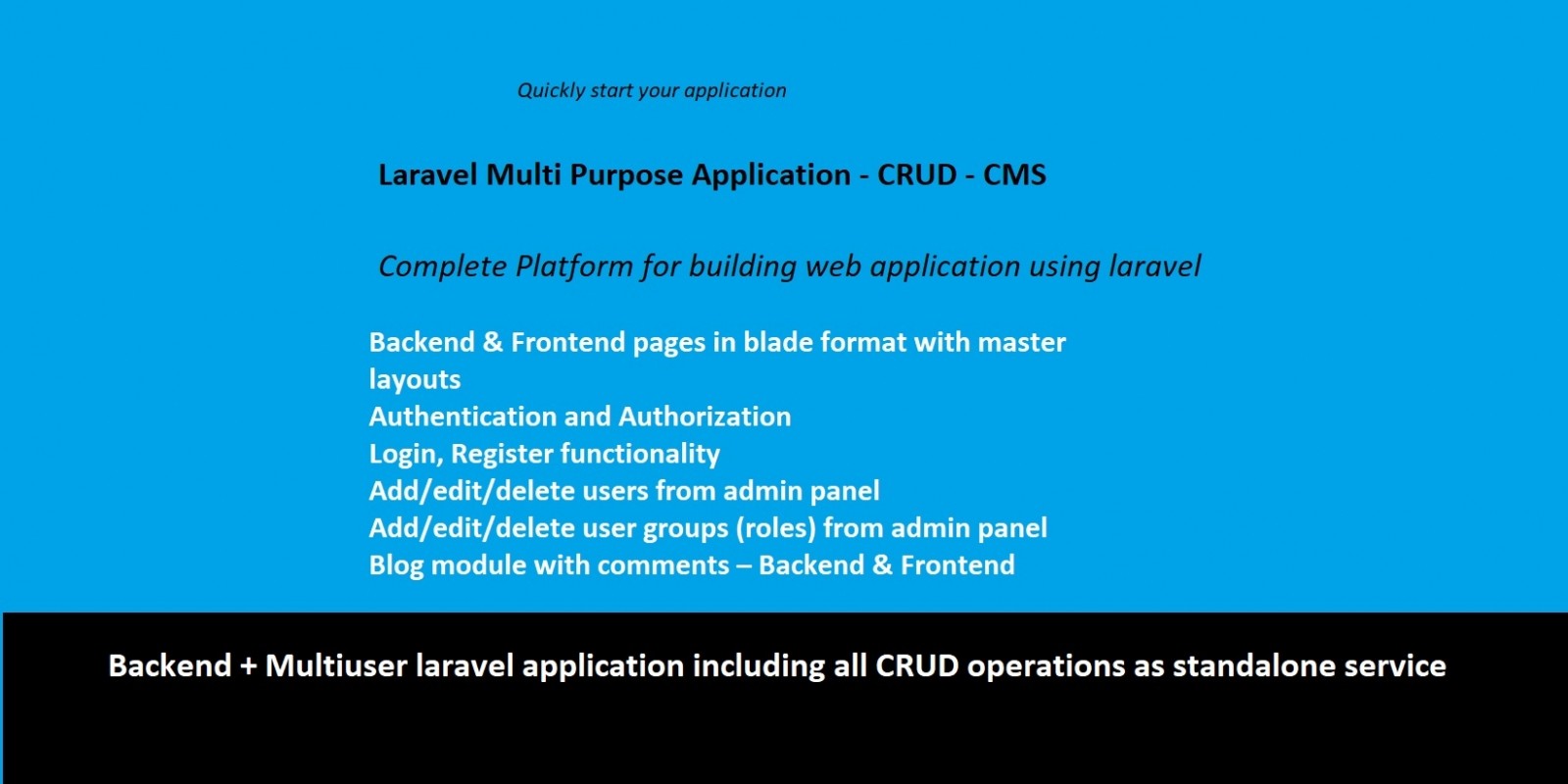 Quickly start your application

Laravel Multi Purpose Application - CRUD - CMS

Complete Platform for building web application using laravel

Backend & Frontend pages in blade format with master layouts
Authentication and Authorization
Login, Register functionality
Add/edit/delete users from admin panel
Add/edit/delete user groups (roles) from admin panel
Blog module with comments – Backend & Frontend

Backend + Multiuser laravel application including all CRUD operations as standalone service